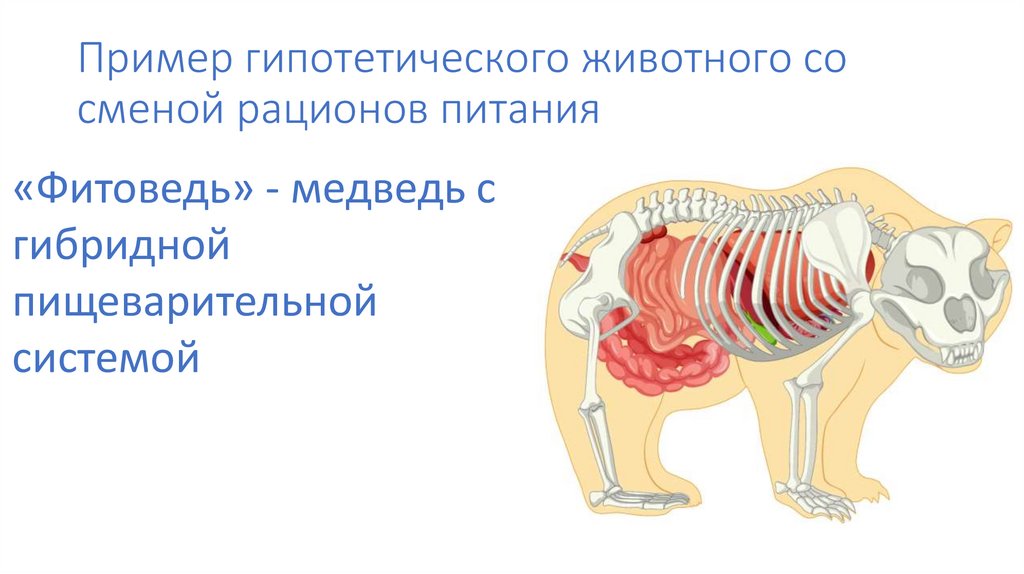 Пример гипотетического животного со сменой рационов питания

«Фитоведь» - медведь с гибридной пищеварительной системой